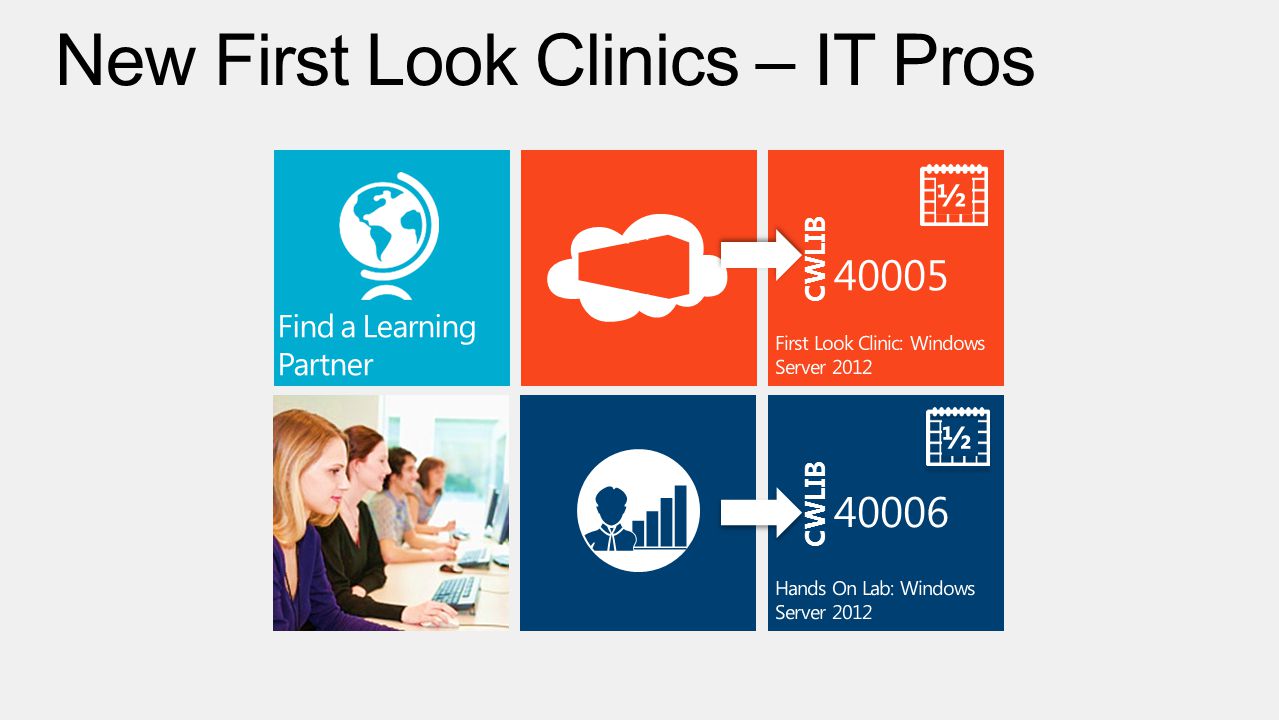 New First Look Clinics – IT Pros

Find a Learning Partner

½

CWLIB 40005

First Look Clinic: Windows Server 2012

½

CWLIB 40006

Hands On Lab: Windows Server 2012